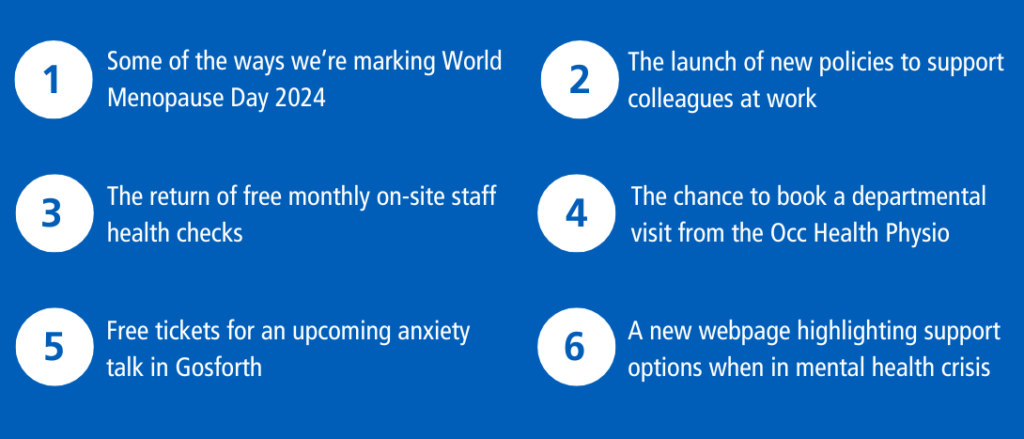 1 Some of the ways we're marking World Menopause Day 2024

2 The launch of new policies to support colleagues at work

3 The return of free monthly on-site staff health checks

4 The chance to book a departmental visit from the Occ Health Physio

5 Free tickets for an upcoming anxiety talk in Gosforth

6 A new webpage highlighting support options when in mental health crisis